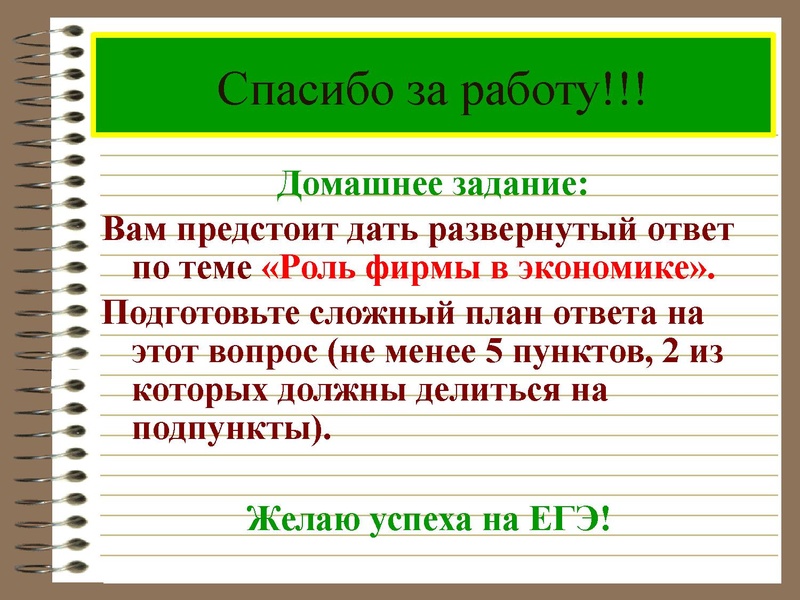 Спасибо за работу!!!

Домашнее задание:

Вам предстоит дать развернутый ответ по теме «Роль фирмы в экономике».

Подготовьте сложный план ответа на этот вопрос (не менее 5 пунктов, 2 из которых должны делиться на подпункты).

Желаю успеха на ЕГЭ!